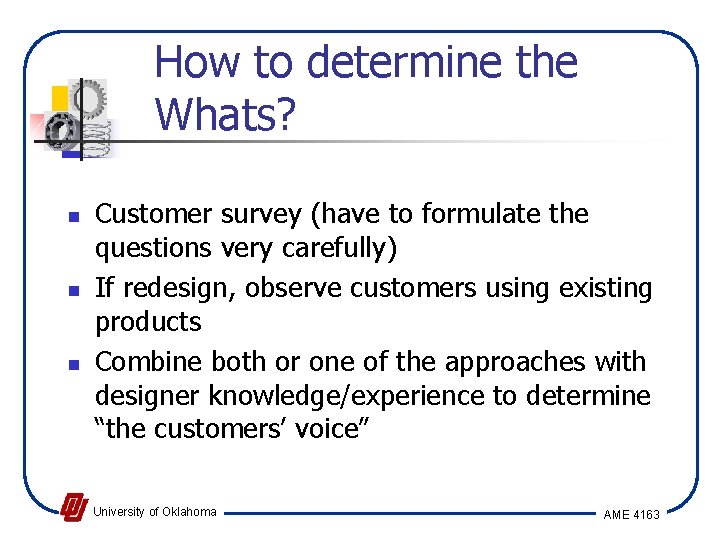 How to determine the Whats?

- Customer survey (have to formulate the questions very carefully)
- If redesign, observe customers using existing products
- Combine both or one of the approaches with designer knowledge/experience to determine “the customers’ voice”

University of Oklahoma

AME 4163